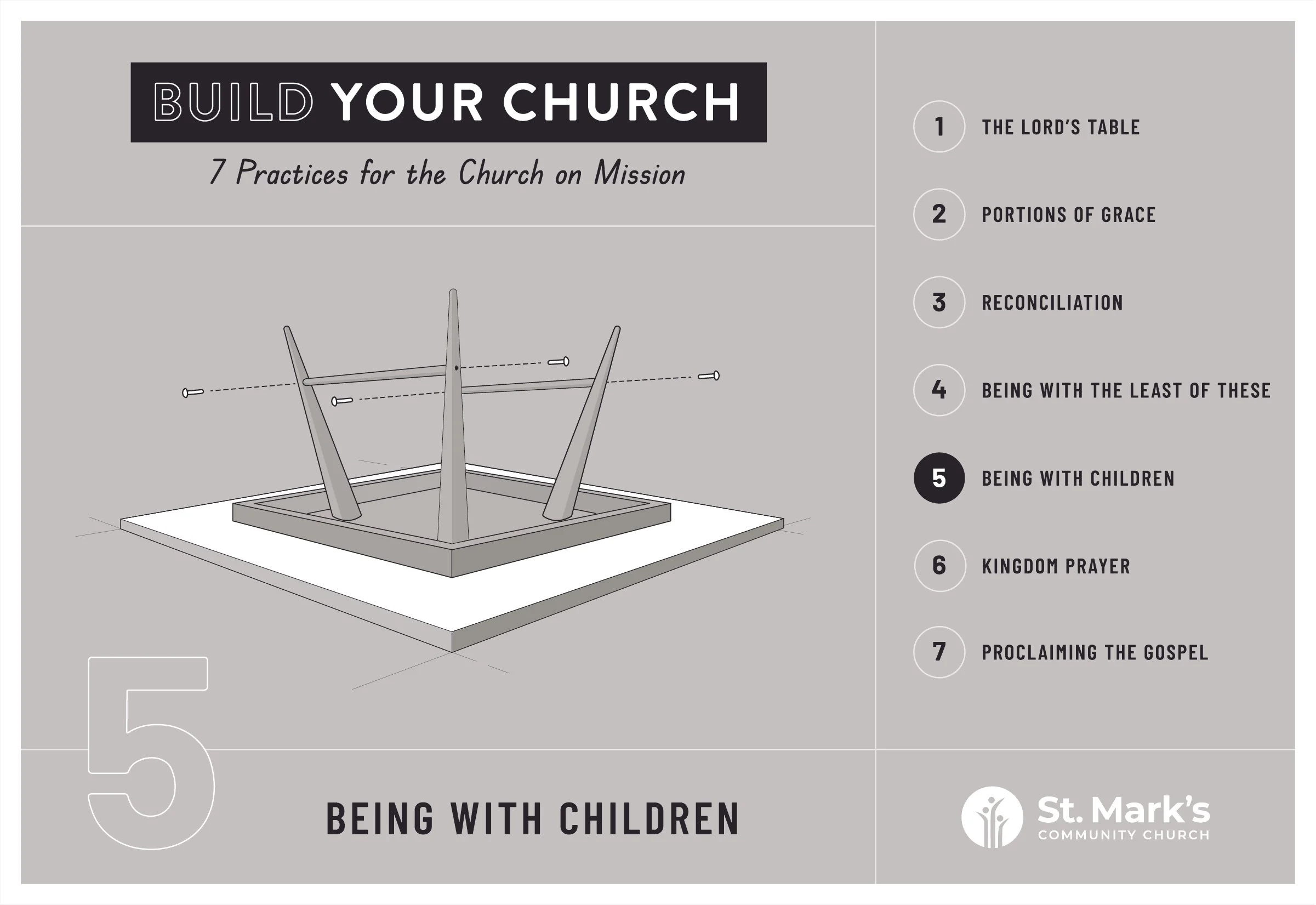 BUILD YOUR CHURCH

7 Practices for the Church on Mission

5

BEING WITH CHILDREN

1 THE LORD'S TABLE

2 PORTIONS OF GRACE

3 RECONCILIATION

4 BEING WITH THE LEAST OF THESE

5 BEING WITH CHILDREN

6 KINGDOM PRAYER

7 PROCLAIMING THE GOSPEL

St. Mark's COMMUNITY CHURCH